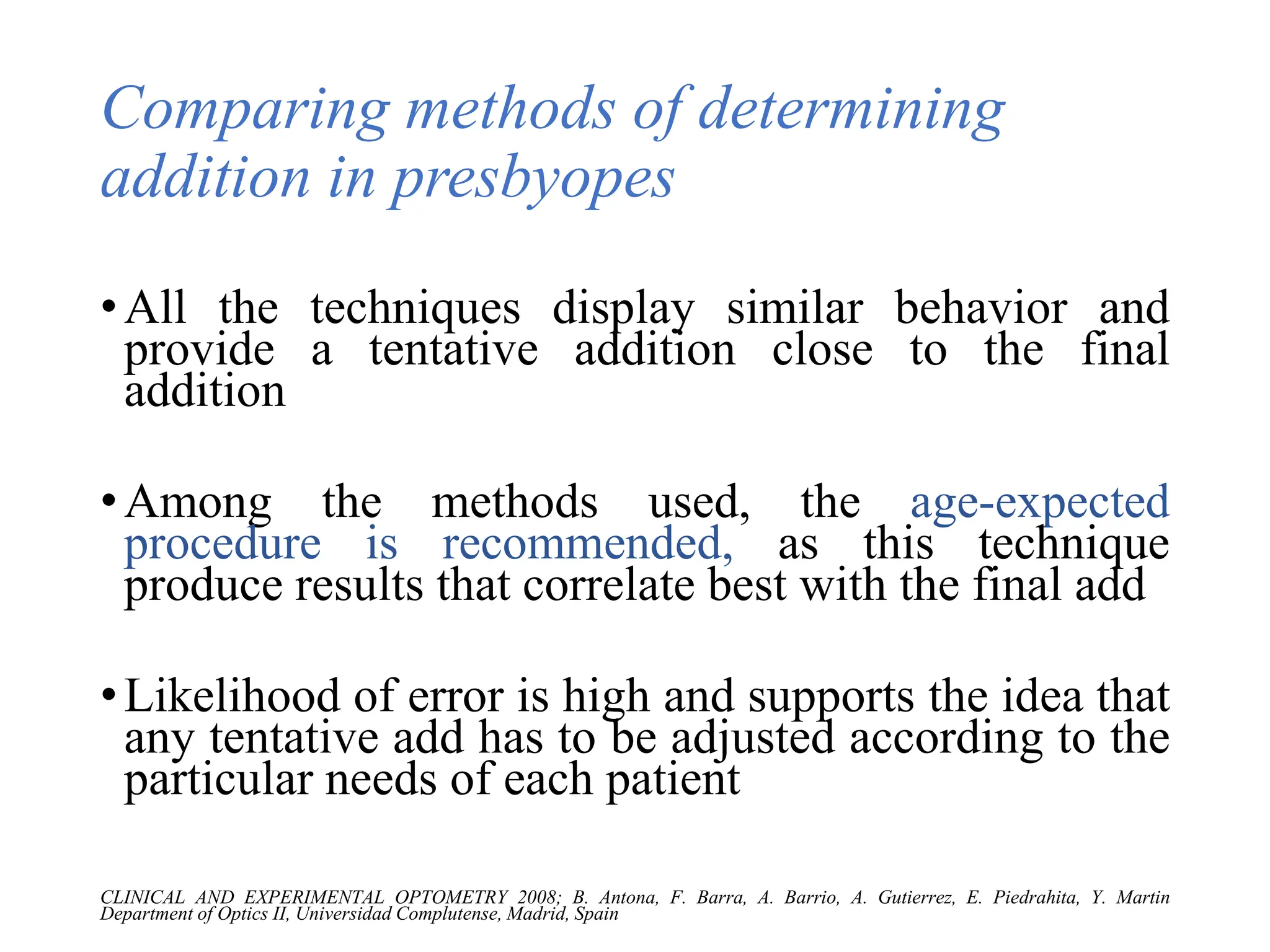 Comparing methods of determining addition in presbyopes

• All the techniques display similar behavior and provide a tentative addition close to the final addition

• Among the methods used, the age-expected procedure is recommended, as this technique produce results that correlate best with the final add

• Likelihood of error is high and supports the idea that any tentative add has to be adjusted according to the particular needs of each patient

CLINICAL AND EXPERIMENTAL OPTOMETRY 2008; B. Antona, F. Barra, A. Barrio, A. Gutierrez, E. Piedrahita, Y. Martin Department of Optics II, Universidad Complutense, Madrid, Spain